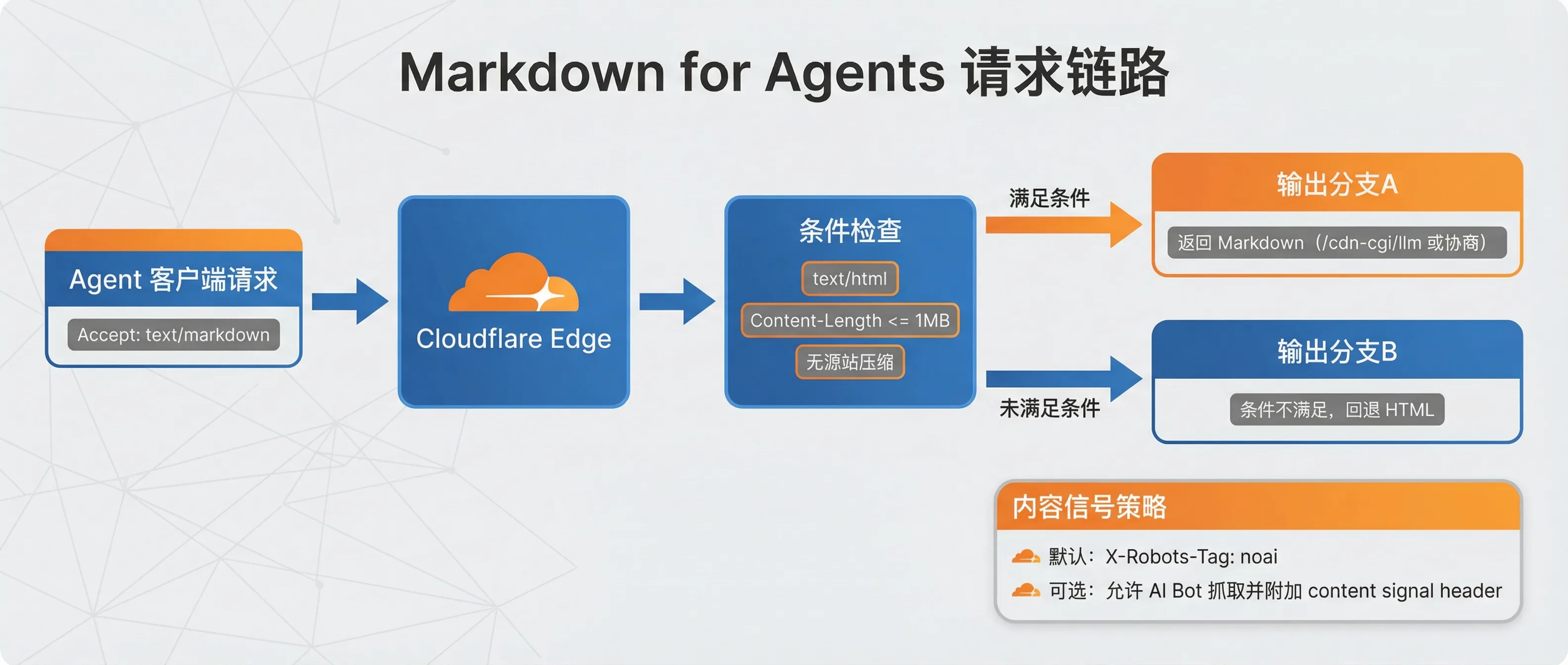 Markdown for Agents 请求链路

Agent 客户端请求

Accept: text/markdown

Cloudflare Edge

条件检查

text/html

Content-Length <= 1MB

无源站压缩

满足条件

未满足条件

输出分支A

返回 Markdown（/cdn-cgi/llm 或协商）

输出分支B

条件不满足，回退 HTML

内容信号策略

默认：X-Robots-Tag: noai

可选：允许 AI Bot 抓取并附加 content signal header